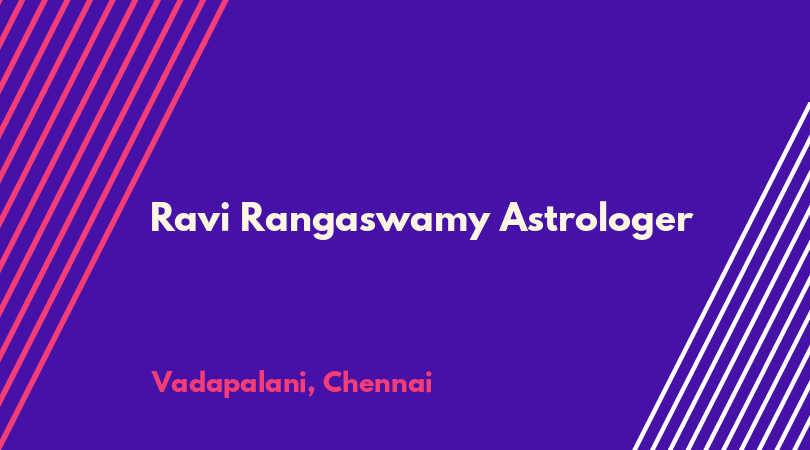 Ravi Rangaswamy Astrologer

Vadapalani, Chennai